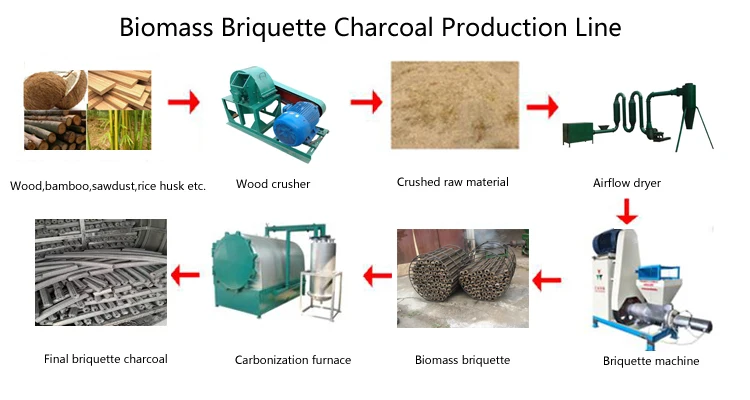 Biomass Briquette Charcoal Production Line

Wood,bamboo,sawdust,rice husk etc.

Wood crusher

Crushed raw material

Airflow dryer

Briquette machine

Biomass briquette

Carbonization furnace

Final briquette charcoal